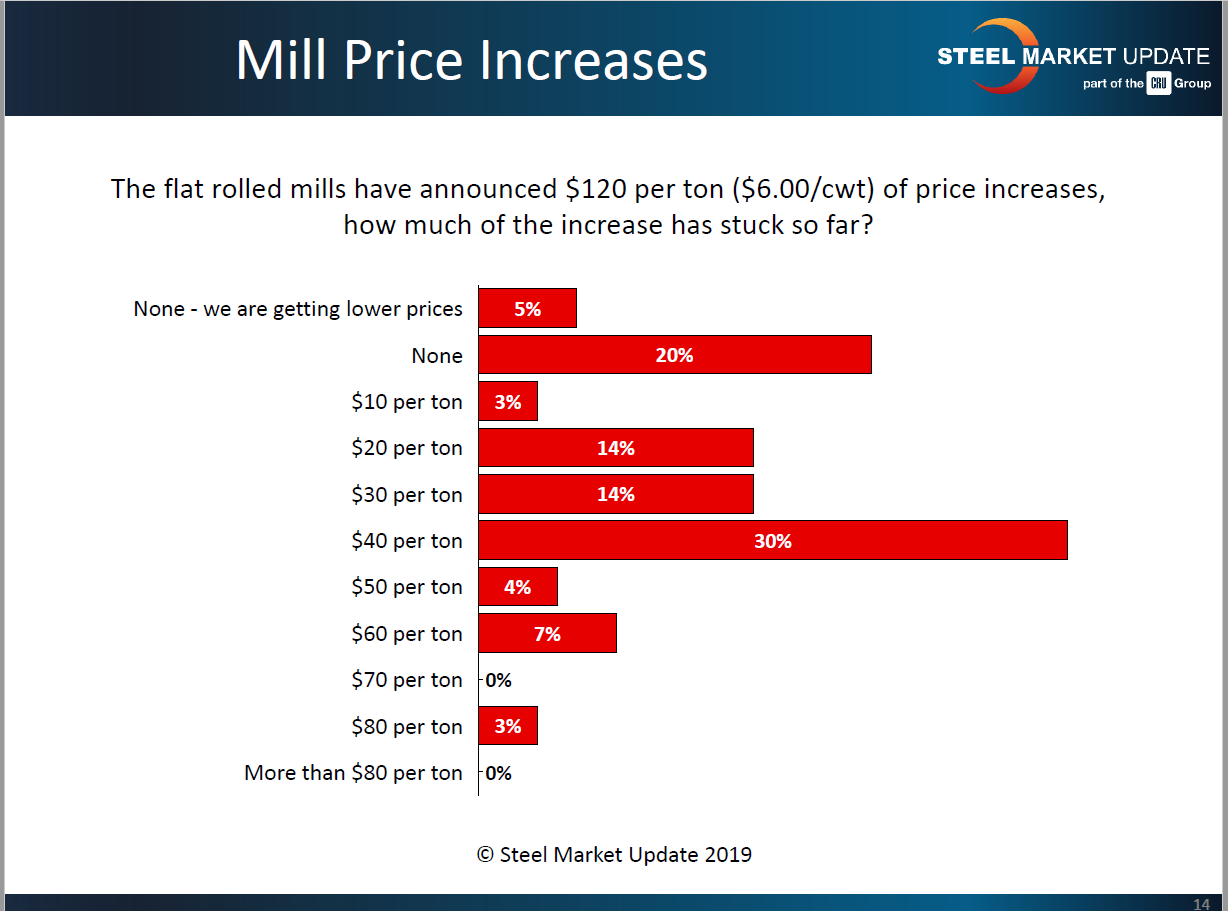 Mill Price Increases

STEEL MARKET UPDATE
part of the CRU Group

The flat rolled mills have announced \$120 per ton (\$6.00/cwt) of price increases, how much of the increase has stuck so far?

None - we are getting lower prices 5%
None 20%
\$10 per ton 3%
\$20 per ton 14%
\$30 per ton 14%
\$40 per ton 30%
\$50 per ton 4%
\$60 per ton 7%
\$70 per ton 0%
\$80 per ton 3%
More than \$80 per ton 0%

© Steel Market Update 2019

14